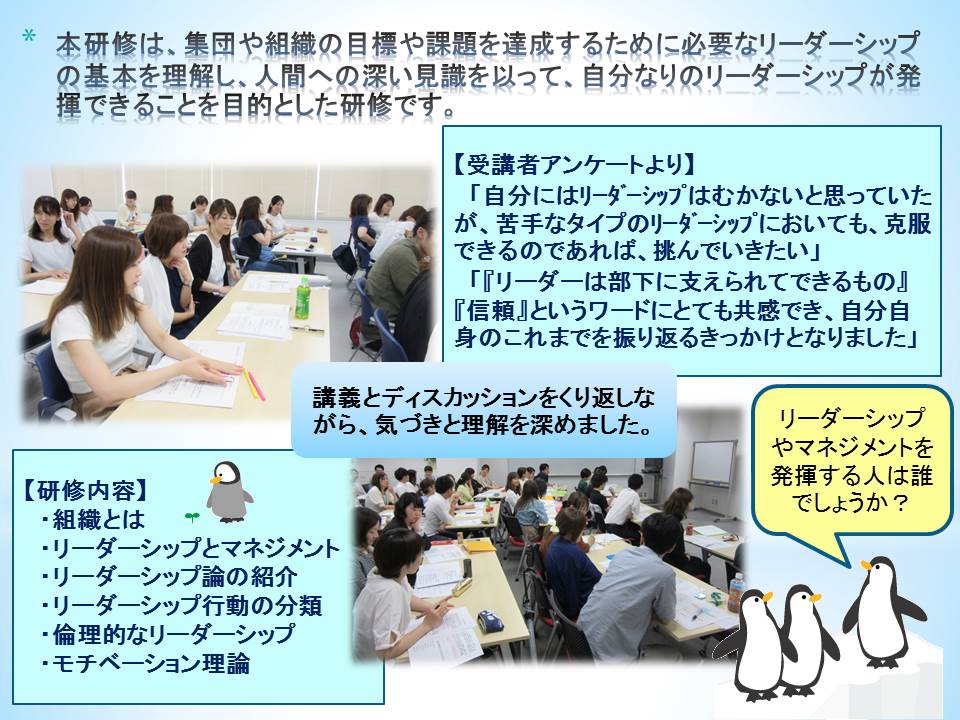 ＊ 本研修は、集団や組織の目標や課題を達成するために必要なリーダーシップの基本を理解し、人間への深い見識を以って、自分なりのリーダーシップが発揮できることを目的とした研修です。

【受講者アンケートより】
「自分にはリーダーシップはむかないと思っていたが、苦手なタイプのリーダーシップにおいても、克服できるのであれば、挑んでいきたい」
「『リーダーは部下に支えられてできるもの』『信頼』というワードにとても共感でき、自分自身のこれまでを振り返るきっかけとなりました」

講義とディスカッションをくり返しながら、気づきと理解を深めました。

リーダーシップやマネジメントを発揮する人は誰でしょうか？

【研修内容】
・組織とは
・リーダーシップとマネジメント
・リーダーシップ論の紹介
・リーダーシップ行動の分類
・倫理的なリーダーシップ
・モチベーション理論